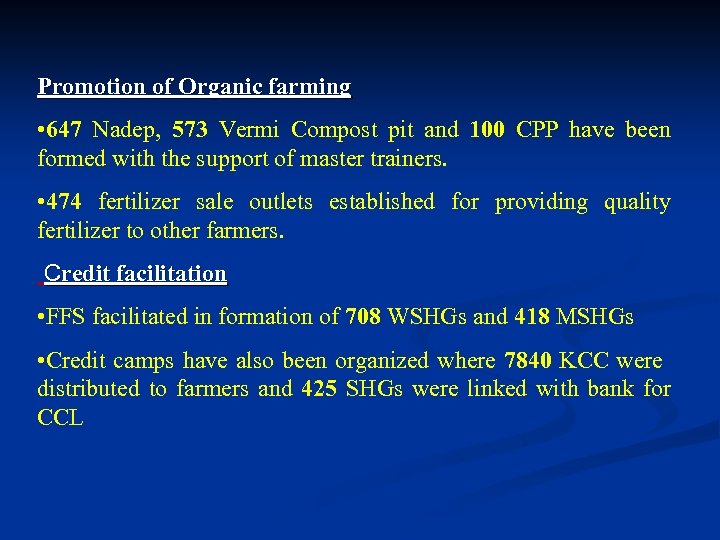 Promotion of Organic farming

•647 Nadep, 573 Vermi Compost pit and 100 CPP have been formed with the support of master trainers.

•474 fertilizer sale outlets established for providing quality fertilizer to other farmers.

Credit facilitation

•FFS facilitated in formation of 708 WSHGs and 418 MSHGs

•Credit camps have also been organized where 7840 KCC were distributed to farmers and 425 SHGs were linked with bank for CCL